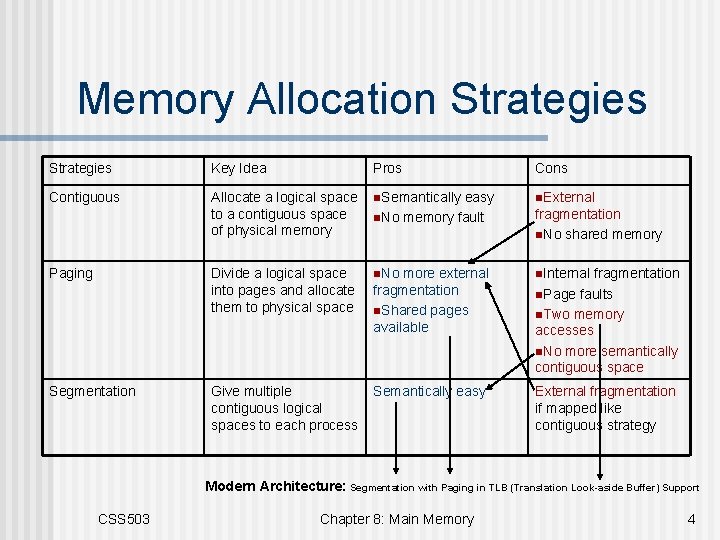 Memory Allocation Strategies

| Strategies | Key Idea | Pros | Cons |
|---|---|---|---|
| Contiguous | Allocate a logical space to a contiguous space of physical memory | ■Semantically easy ■No memory fault | ■External fragmentation ■No shared memory |
| Paging | Divide a logical space into pages and allocate them to physical space | ■No more external fragmentation ■Shared pages available | ■Internal fragmentation ■Page faults ■Two memory accesses ■No more semantically contiguous space |
| Segmentation | Give multiple contiguous logical spaces to each process | Semantically easy | External fragmentation if mapped like contiguous strategy |

Modern Architecture: Segmentation with Paging in TLB (Translation Look-aside Buffer) Support

CSS503 Chapter 8: Main Memory 4